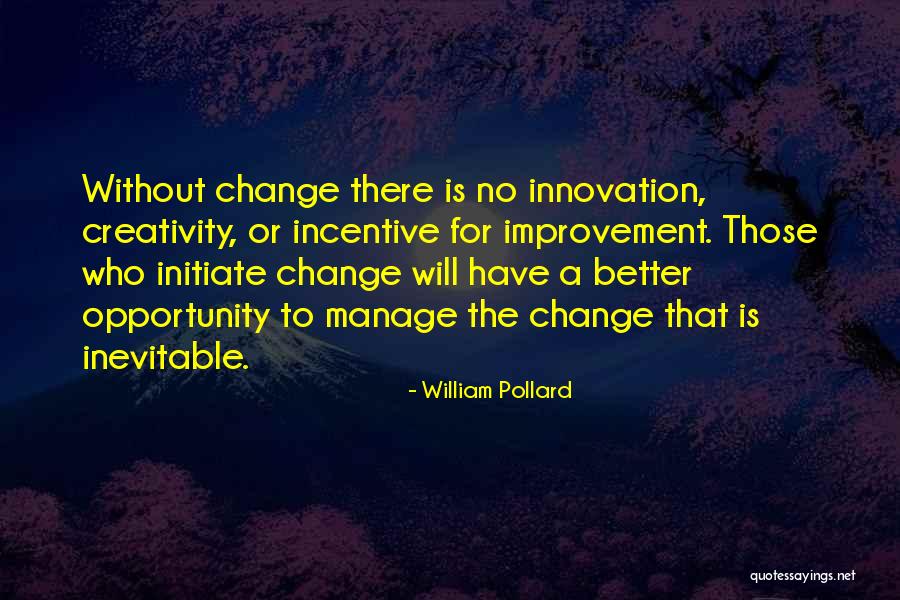 Without change there is no innovation, creativity, or incentive for improvement. Those who initiate change will have a better opportunity to manage the change that is inevitable.

- William Pollard

quotessayings.net